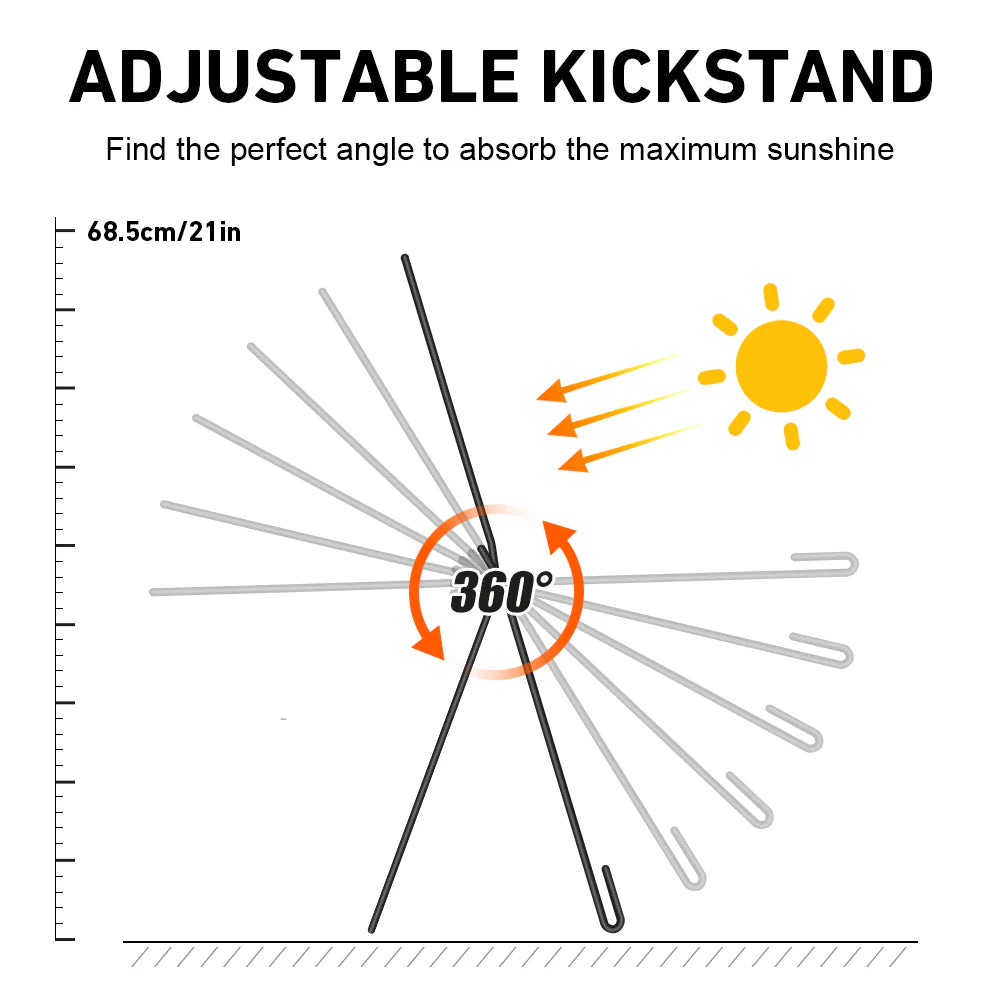 ADJUSTABLE KICKSTAND

Find the perfect angle to absorb the maximum sunshine

68.5cm/21in

360°